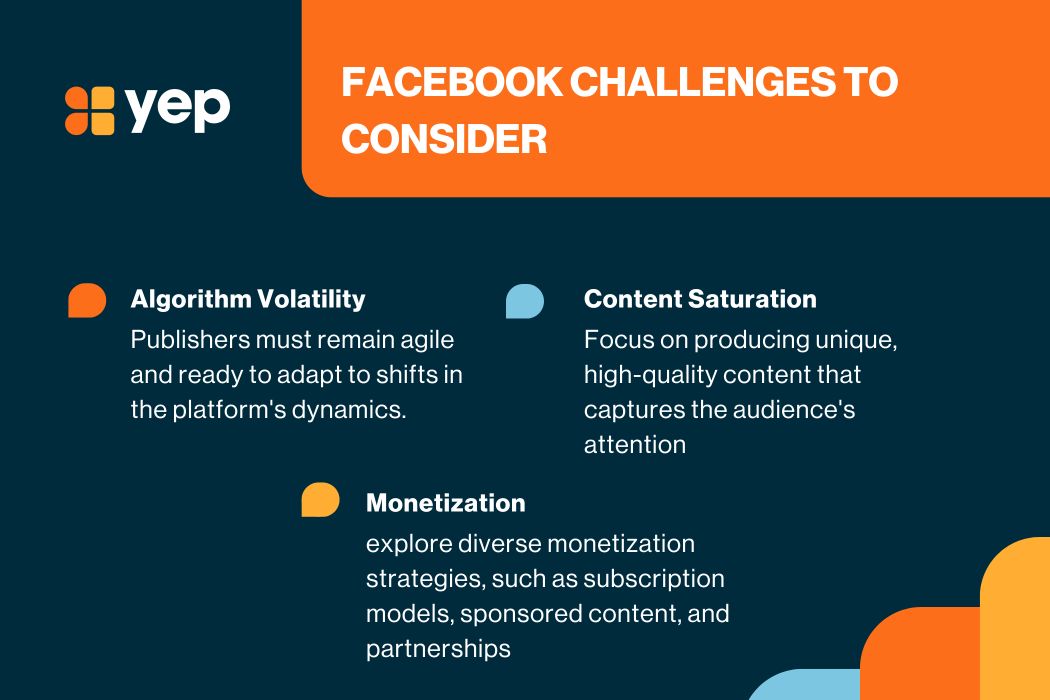 yep

FACEBOOK CHALLENGES TO CONSIDER

Algorithm Volatility
Publishers must remain agile and ready to adapt to shifts in the platform's dynamics.

Content Saturation
Focus on producing unique, high-quality content that captures the audience's attention

Monetization
explore diverse monetization strategies, such as subscription models, sponsored content, and partnerships